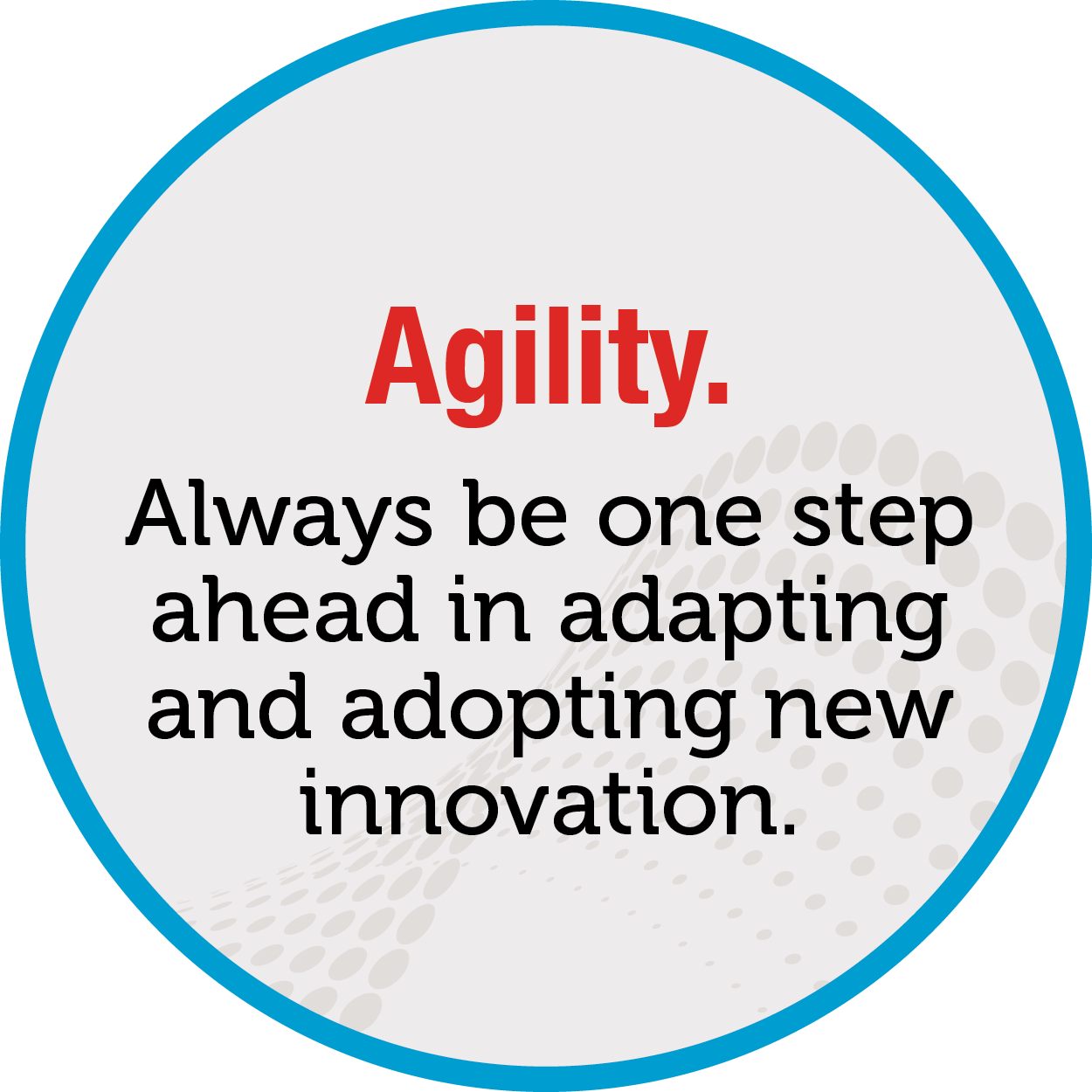 Agility.

Always be one step ahead in adapting and adopting new innovation.